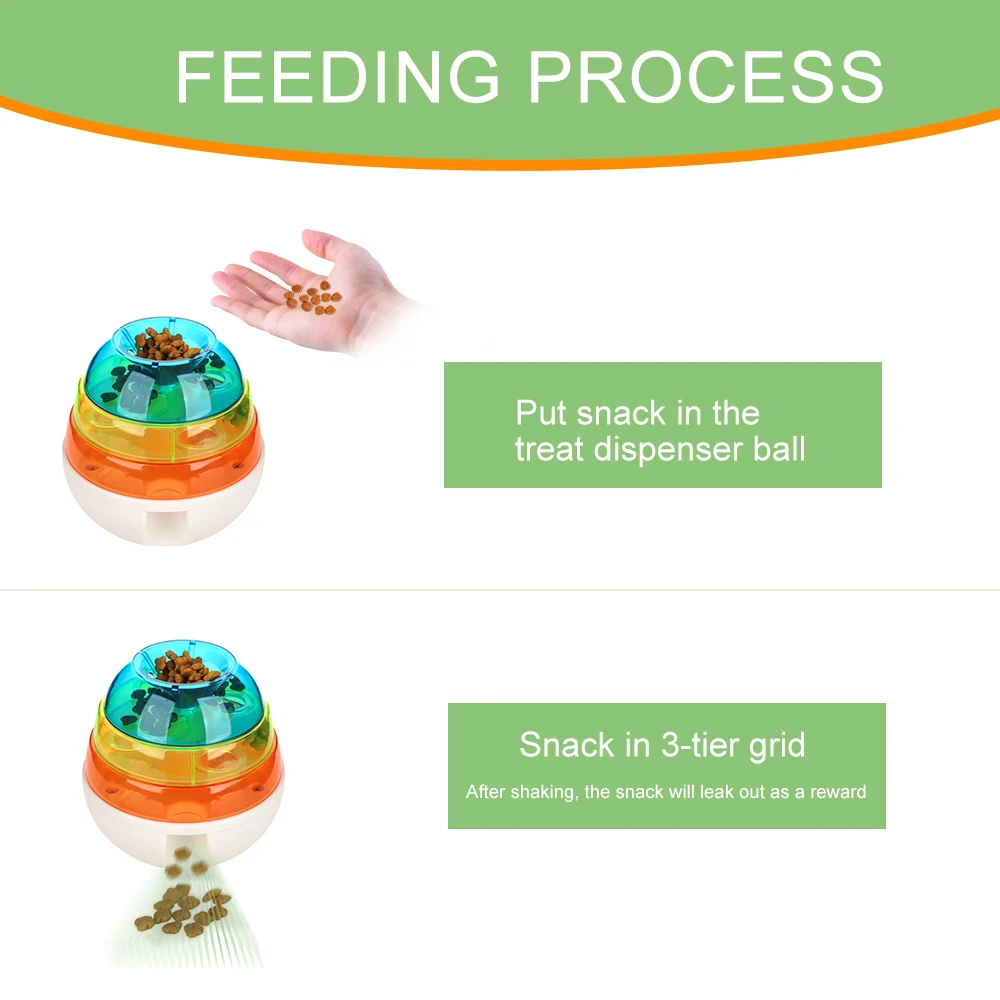 FEEDING PROCESS

Put snack in the treat dispenser ball

Snack in 3-tier grid

After shaking, the snack will leak out as a reward